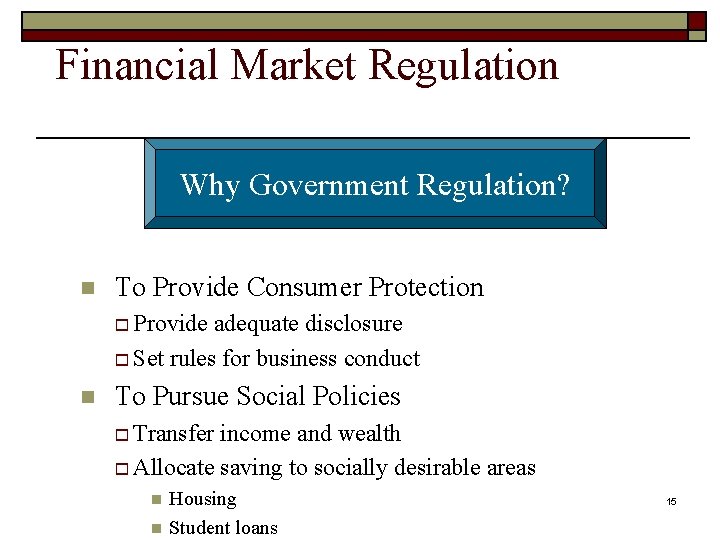 Financial Market Regulation

Why Government Regulation?

- To Provide Consumer Protection
  - Provide adequate disclosure
  - Set rules for business conduct
- To Pursue Social Policies
  - Transfer income and wealth
  - Allocate saving to socially desirable areas
    - Housing
    - Student loans

15